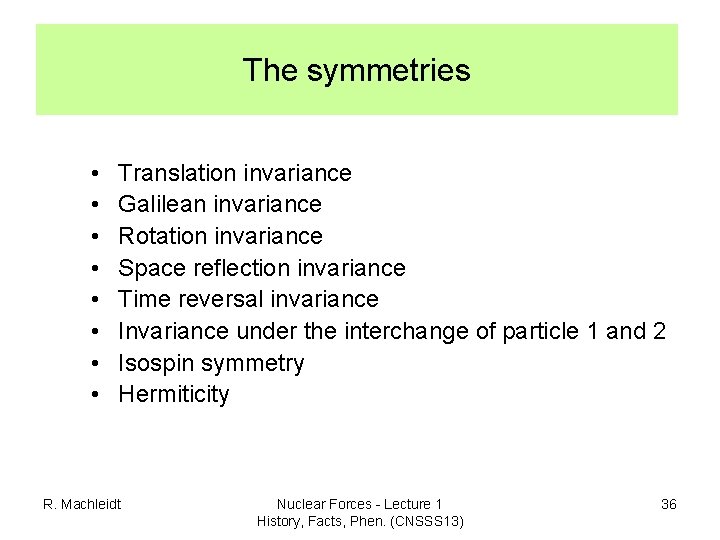 The symmetries

• Translation invariance
• Galilean invariance
• Rotation invariance
• Space reflection invariance
• Time reversal invariance
• Invariance under the interchange of particle 1 and 2
• Isospin symmetry
• Hermiticity

R. Machleidt

Nuclear Forces - Lecture 1
History, Facts, Phen. (CNSSS13)

36